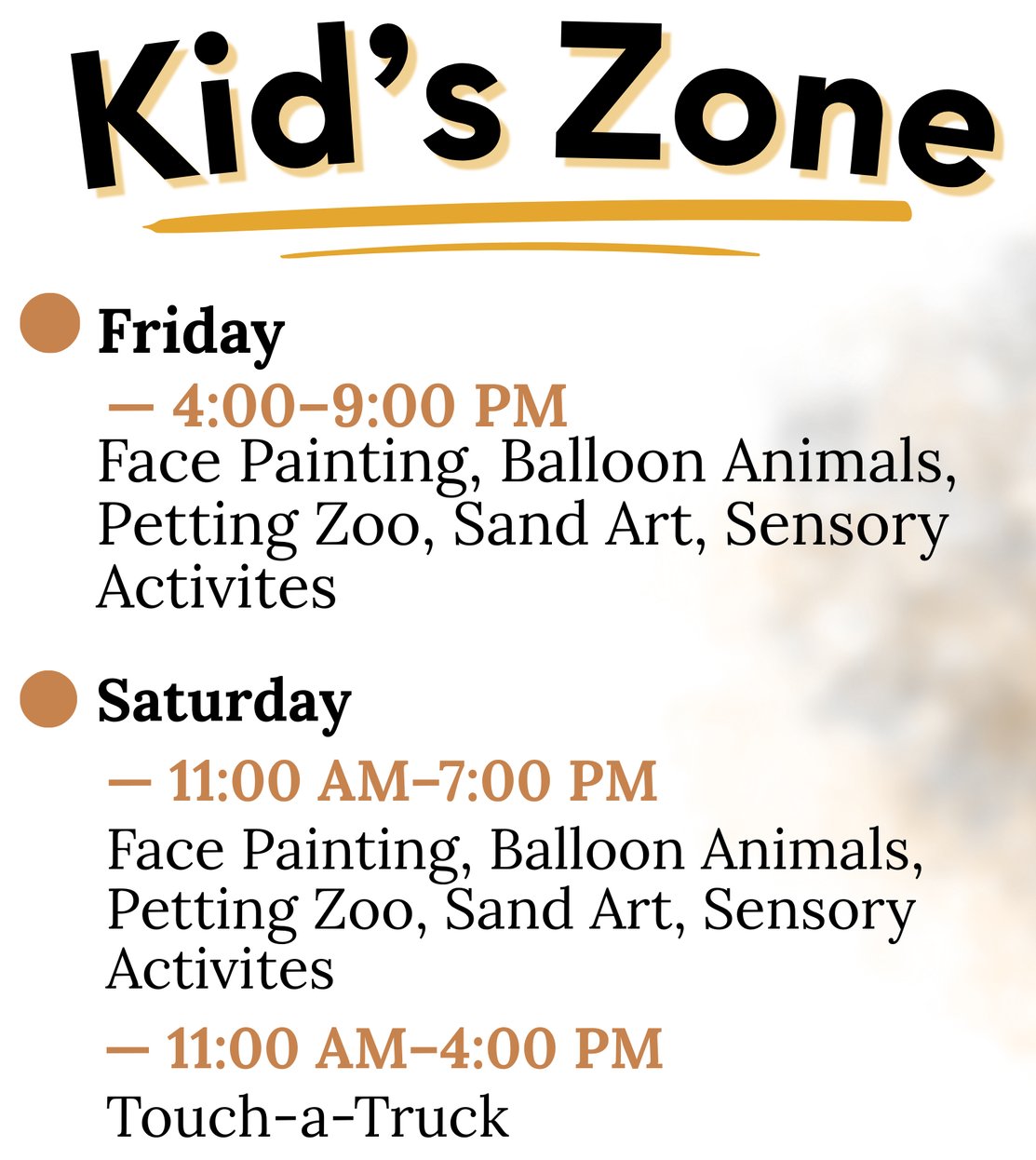 Kid’s Zone

Friday
— 4:00–9:00 PM
Face Painting, Balloon Animals, Petting Zoo, Sand Art, Sensory Activites

Saturday
— 11:00 AM–7:00 PM
Face Painting, Balloon Animals, Petting Zoo, Sand Art, Sensory Activites
— 11:00 AM–4:00 PM
Touch-a-Truck